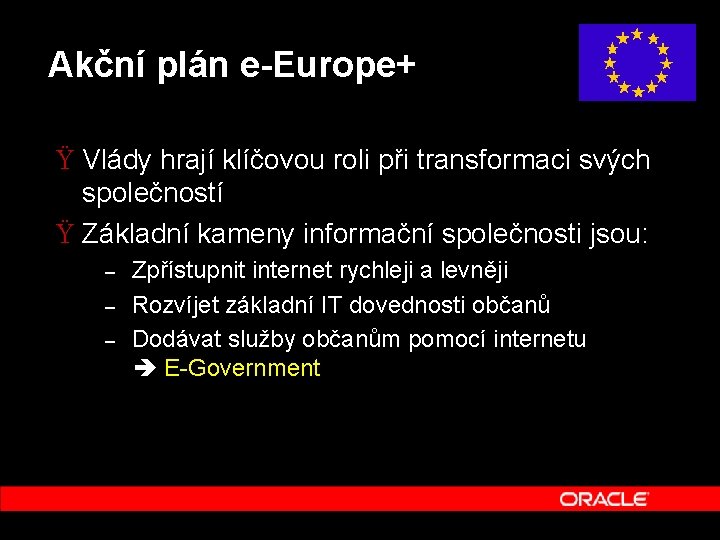 Akční plán e-Europe+

Ÿ Vlády hrají klíčovou roli při transformaci svých společností

Ÿ Základní kameny informační společnosti jsou:

– Zpřístupnit internet rychleji a levněji

– Rozvíjet základní IT dovednosti občanů

– Dodávat služby občanům pomocí internetu
➔ E-Government

ORACLE